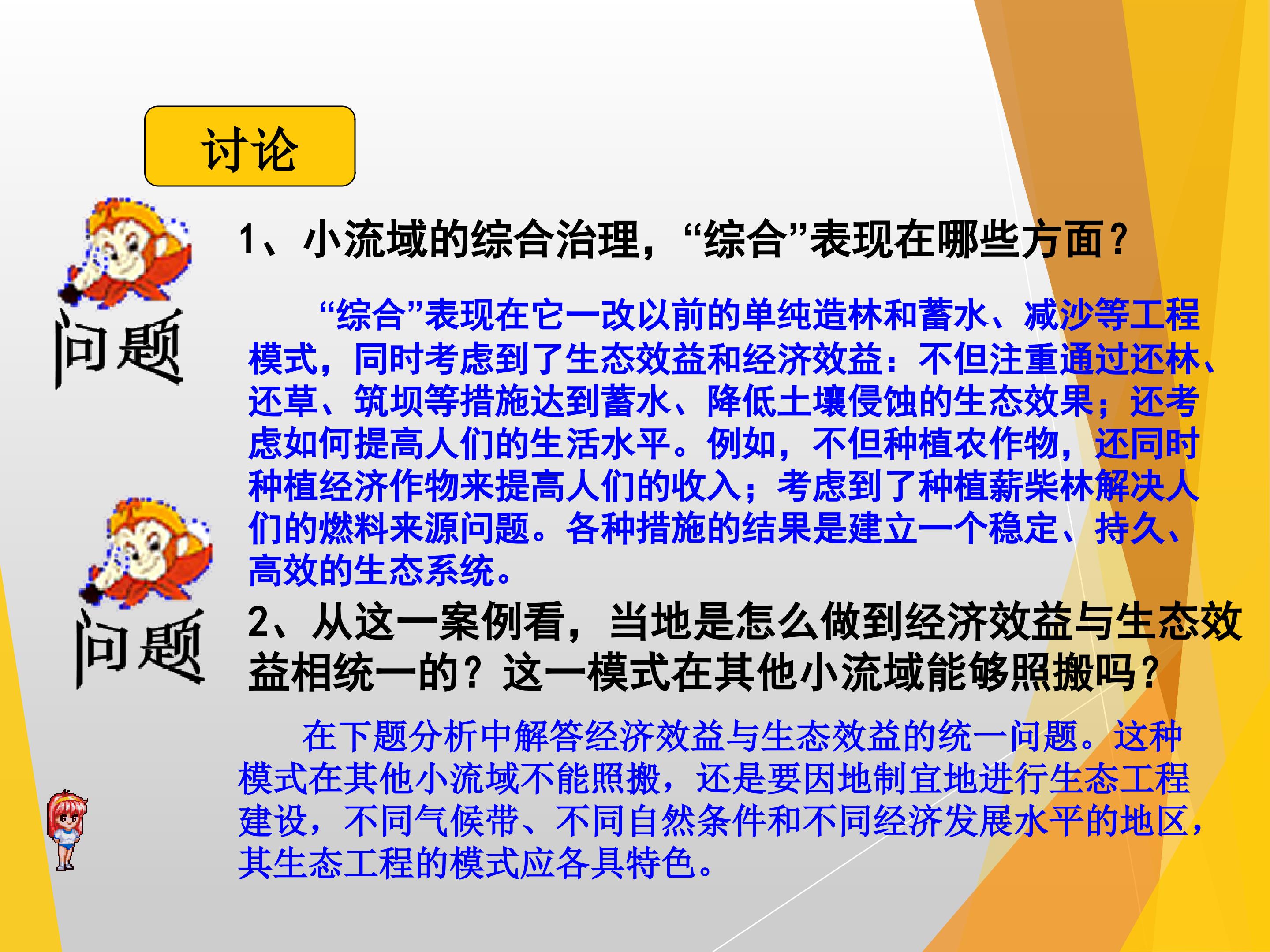 讨论

问题

1、小流域的综合治理，“综合”表现在哪些方面？

“综合”表现在它一改以前的单纯造林和蓄水、减沙等工程模式，同时考虑到了生态效益和经济效益：不但注重通过还林、还草、筑坝等措施达到蓄水、降低土壤侵蚀的生态效果；还考虑如何提高人们的生活水平。例如，不但种植农作物，还同时种植经济作物来提高人们的收入；考虑到了种植薪柴林解决人们的燃料来源问题。各种措施的结果是建立一个稳定、持久、高效的生态系统。

问题

2、从这一案例看，当地是怎么做到经济效益与生态效益相统一的？这一模式在其他小流域能够照搬吗？

在下题分析中解答经济效益与生态效益的统一问题。这种模式在其他小流域不能照搬，还是要因地制宜地进行生态工程建设，不同气候带、不同自然条件和不同经济发展水平的地区，其生态工程的模式应各具特色。